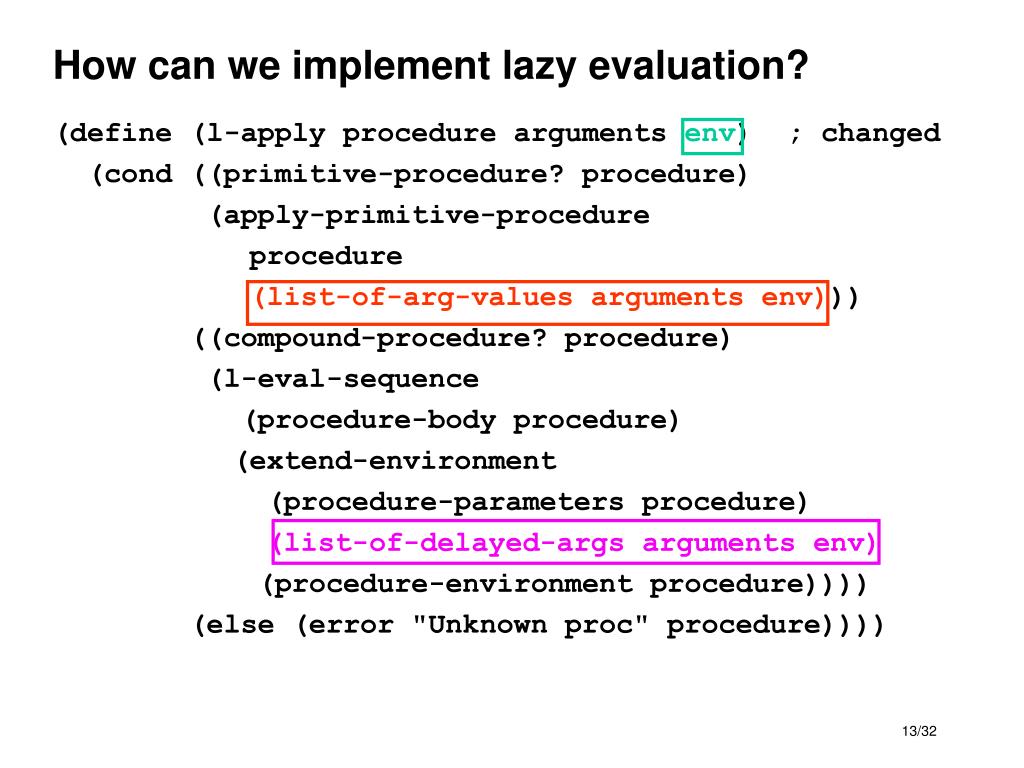 How can we implement lazy evaluation?

(define (l-apply procedure arguments env) ; changed
(cond ((primitive-procedure? procedure)
(apply-primitive-procedure
procedure
(list-of-arg-values arguments env)))
((compound-procedure? procedure)
(l-eval-sequence
(procedure-body procedure)
(extend-environment
(procedure-parameters procedure)
(list-of-delayed-args arguments env)
(procedure-environment procedure))))
(else (error "Unknown proc" procedure))))

13/32